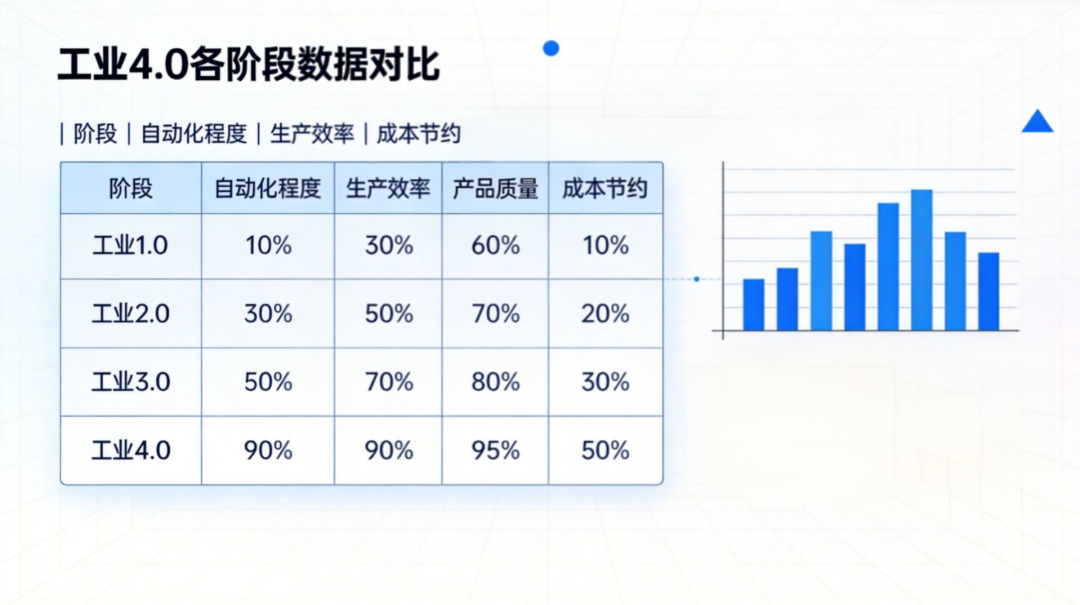 工业4.0各阶段数据对比

| 阶段 | 自动化程度 | 生产效率 | 成本节约

| 阶段 | 自动化程度 | 生产效率 | 产品质量 | 成本节约 |
|---|---|---|---|---|
| 工业1.0 | 10% | 30% | 60% | 10% |
| 工业2.0 | 30% | 50% | 70% | 20% |
| 工业3.0 | 50% | 70% | 80% | 30% |
| 工业4.0 | 90% | 90% | 95% | 50% |